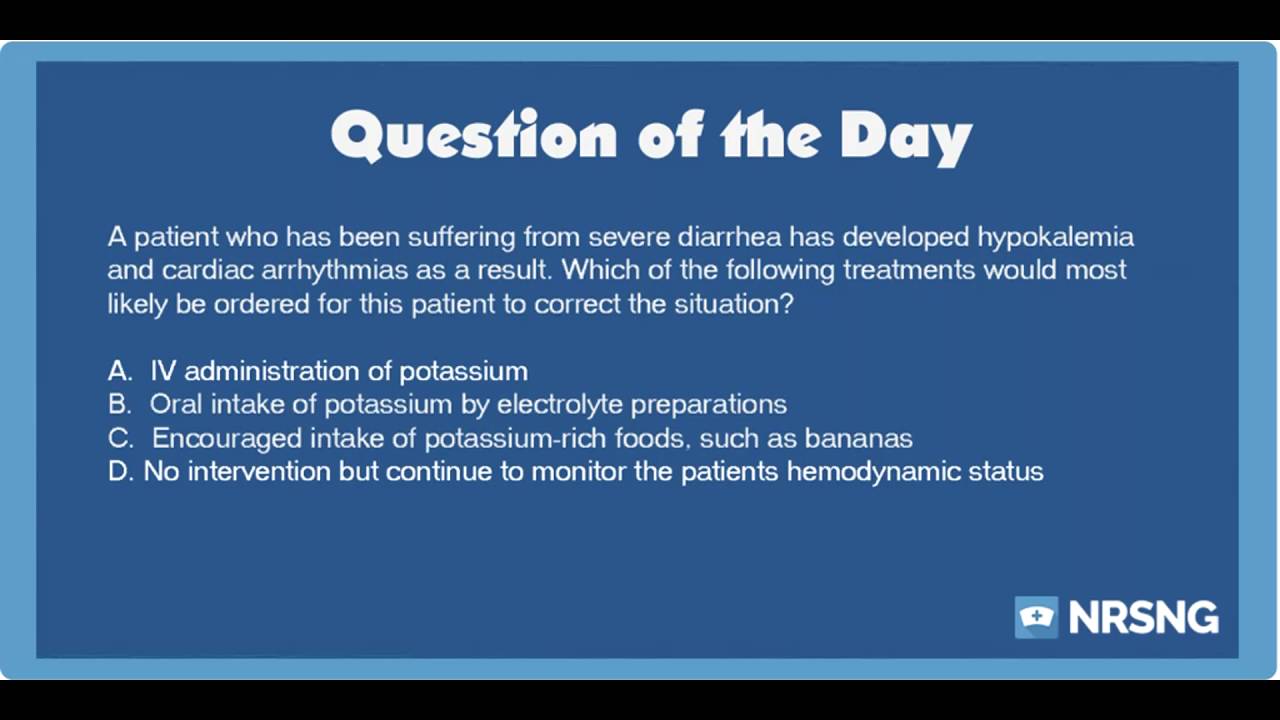 Question of the Day

A patient who has been suffering from severe diarrhea has developed hypokalemia and cardiac arrhythmias as a result. Which of the following treatments would most likely be ordered for this patient to correct the situation?

A. IV administration of potassium
B. Oral intake of potassium by electrolyte preparations
C. Encouraged intake of potassium-rich foods, such as bananas
D. No intervention but continue to monitor the patients hemodynamic status

NRSNG